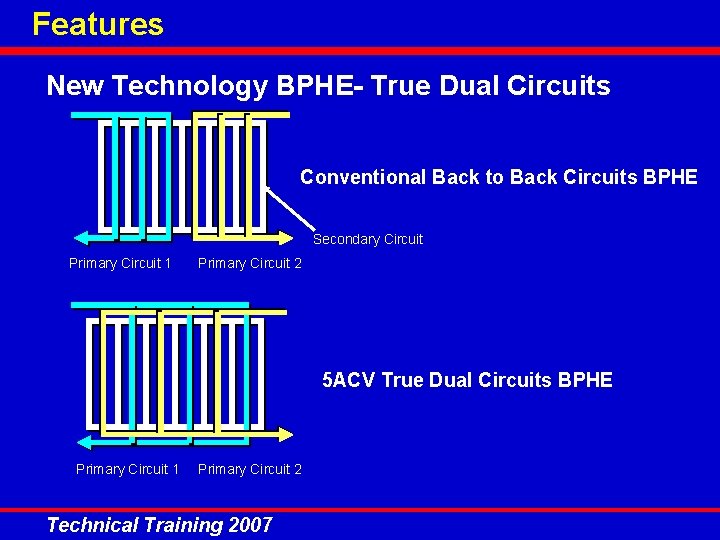 Features

New Technology BPHE- True Dual Circuits

Conventional Back to Back Circuits BPHE

Secondary Circuit

Primary Circuit 1

Primary Circuit 2

5ACV True Dual Circuits BPHE

Primary Circuit 1

Primary Circuit 2

Technical Training 2007